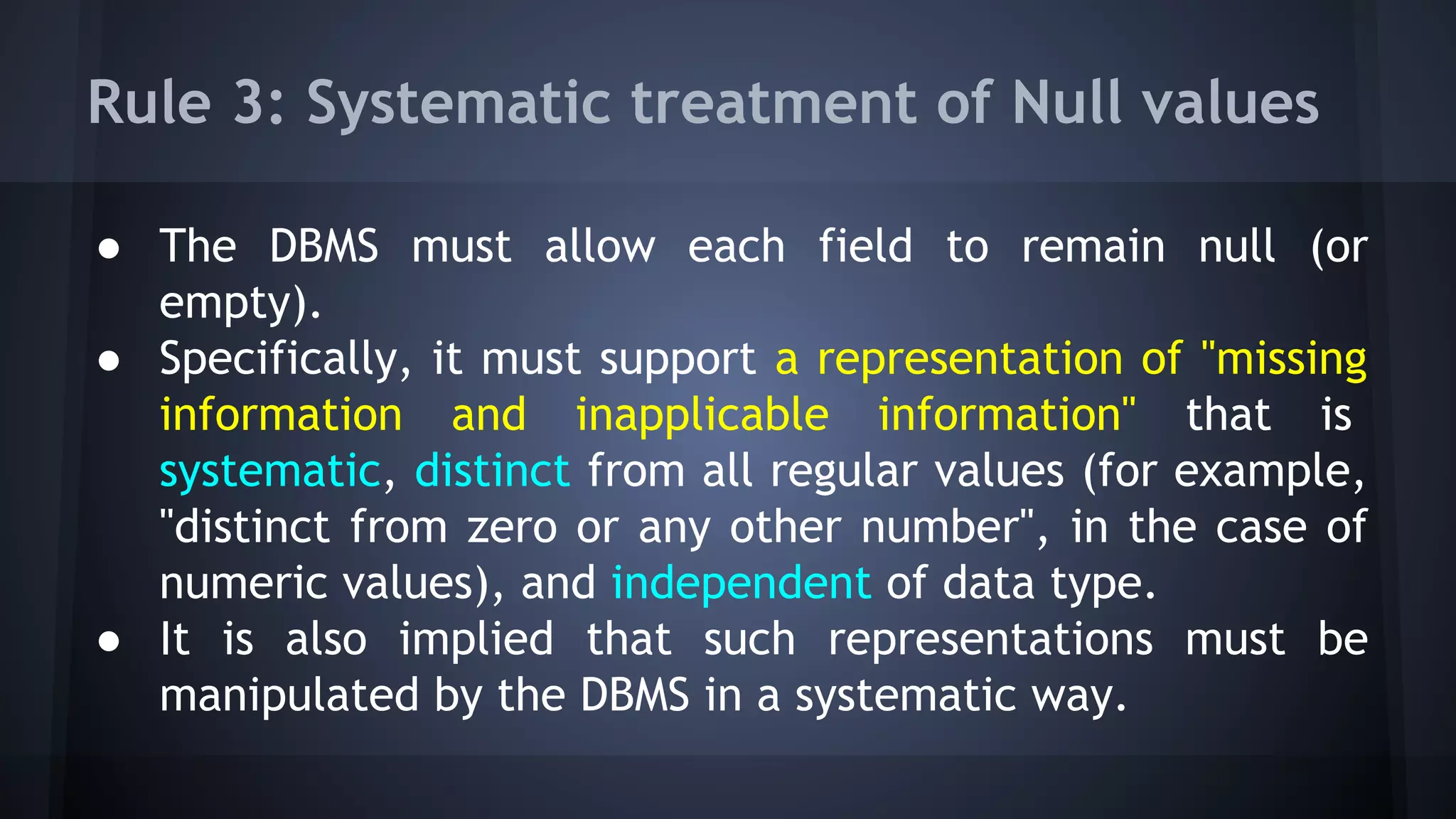 Rule 3: Systematic treatment of Null values

● The DBMS must allow each field to remain null (or empty).
● Specifically, it must support a representation of "missing information and inapplicable information" that is systematic, distinct from all regular values (for example, "distinct from zero or any other number", in the case of numeric values), and independent of data type.
● It is also implied that such representations must be manipulated by the DBMS in a systematic way.